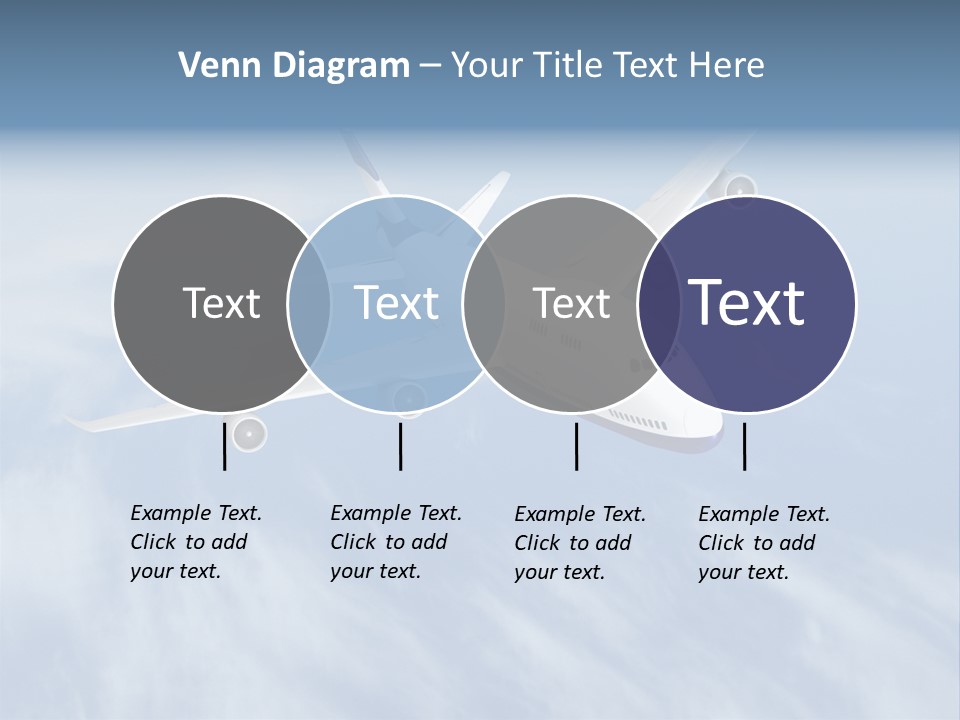 Venn Diagram – Your Title Text Here

Text

Text

Text

Text

Example Text. Click to add your text.

Example Text. Click to add your text.

Example Text. Click to add your text.

Example Text. Click to add your text.